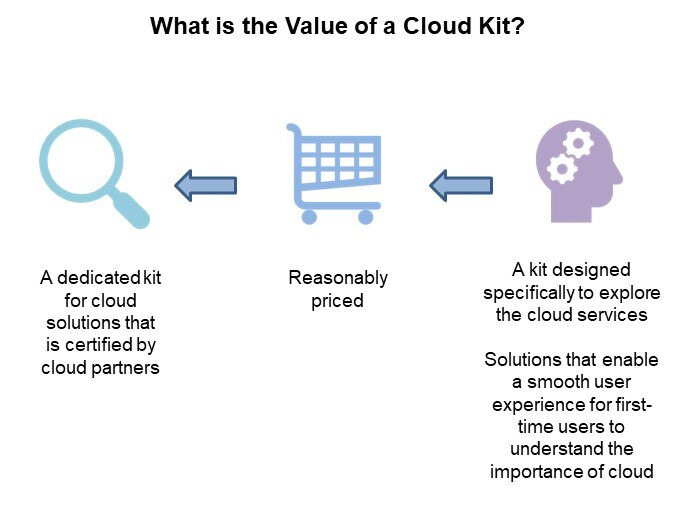 What is the Value of a Cloud Kit?

A dedicated kit for cloud solutions that is certified by cloud partners

Reasonably priced

A kit designed specifically to explore the cloud services

Solutions that enable a smooth user experience for first-time users to understand the importance of cloud